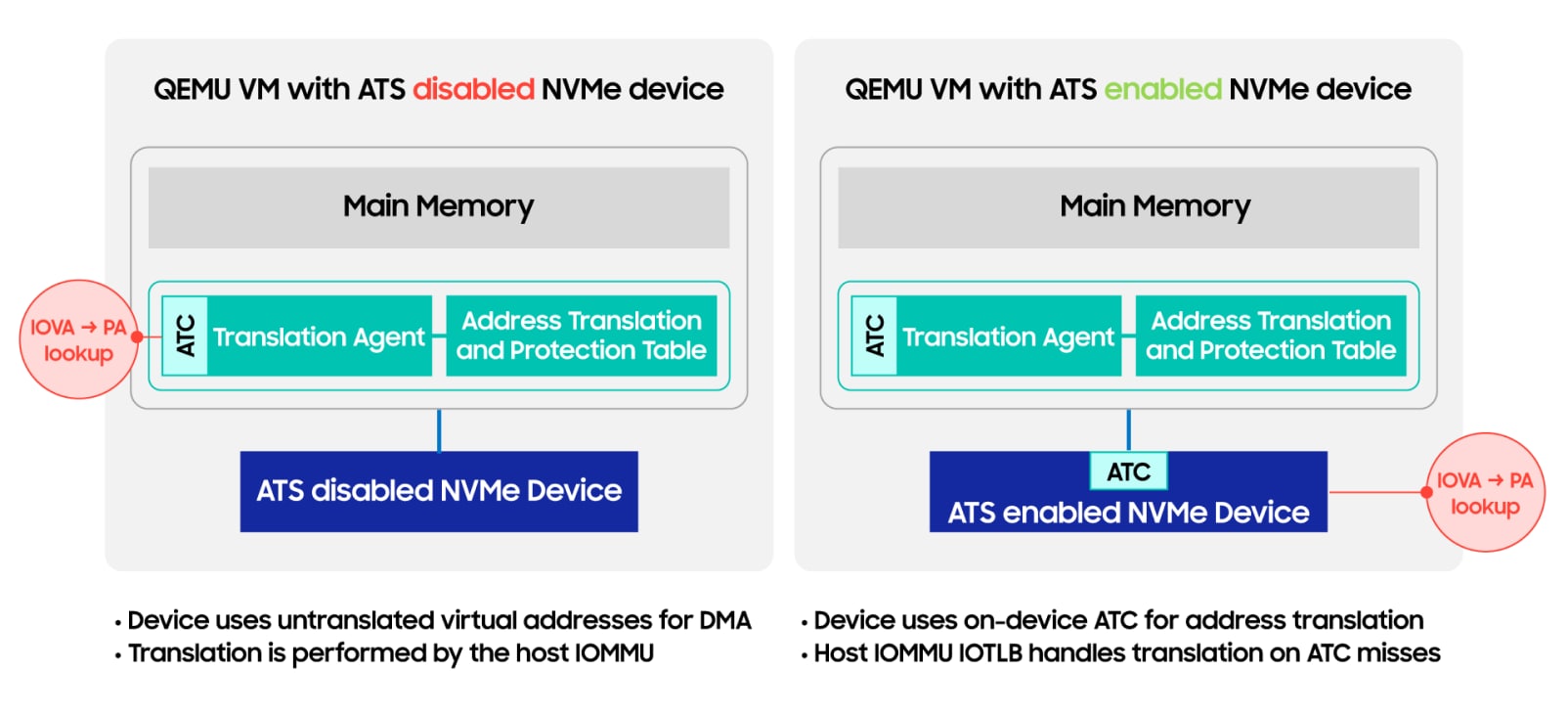 QEMU VM with ATS disabled NVMe device

Main Memory

IOVA → PA lookup

ATC

Translation Agent

Address Translation and Protection Table

ATS disabled NVMe Device

• Device uses untranslated virtual addresses for DMA
• Translation is performed by the host IOMMU

QEMU VM with ATS enabled NVMe device

Main Memory

ATC

Translation Agent

Address Translation and Protection Table

ATC

ATS enabled NVMe Device

IOVA → PA lookup

• Device uses on-device ATC for address translation
• Host IOMMU IOTLB handles translation on ATC misses